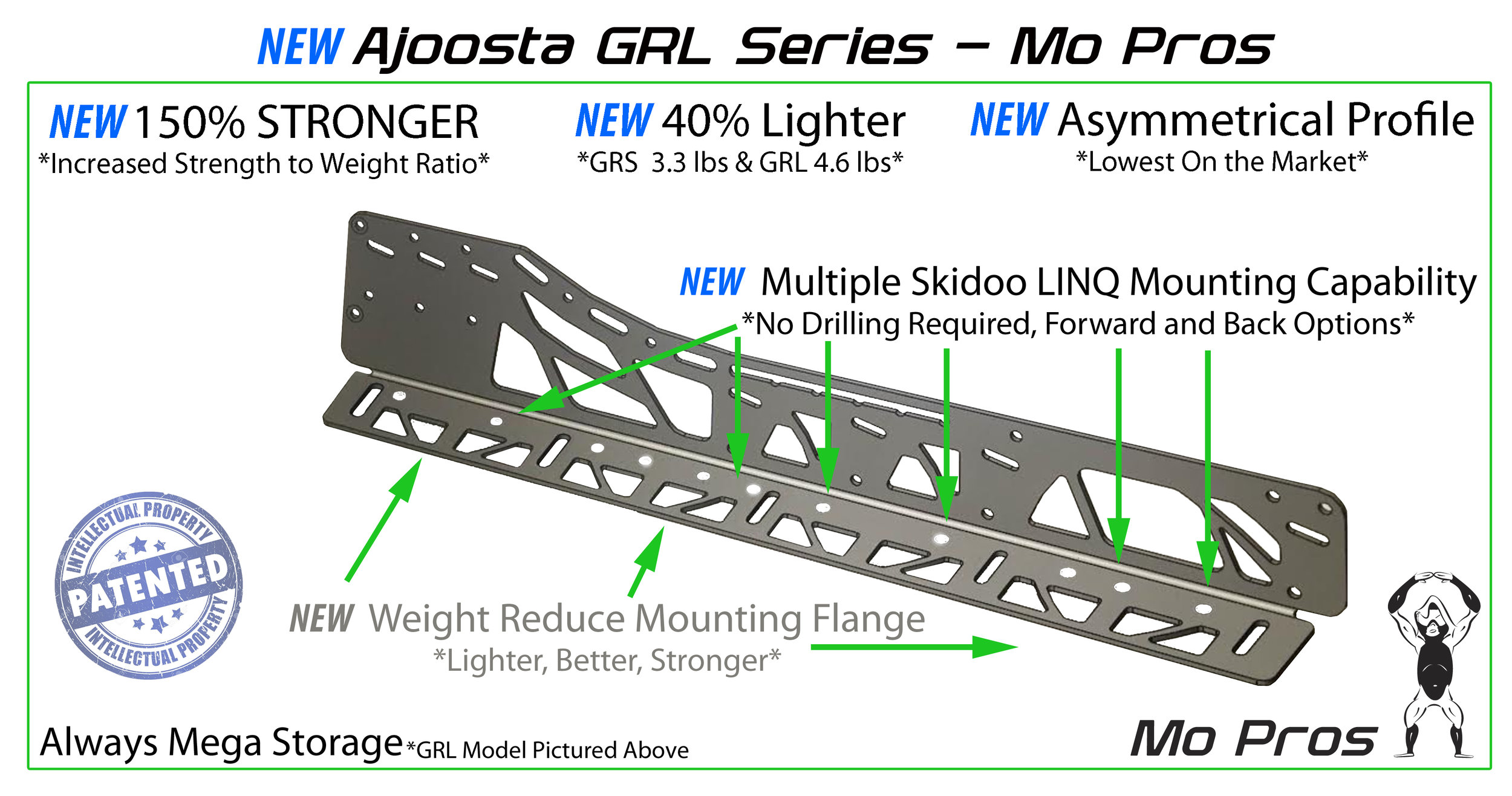 NEW Ajoosta GRL Series – Mo Pros

NEW 150% STRONGER
*Increased Strength to Weight Ratio*

NEW 40% Lighter
*GRS 3.3 lbs & GRL 4.6 lbs*

NEW Asymmetrical Profile
*Lowest On the Market*

NEW Multiple Skidoo LINQ Mounting Capability
*No Drilling Required, Forward and Back Options*

INTELLECTUAL PROPERTY
PATENTED
INTELLECTUAL PROPERTY

NEW Weight Reduce Mounting Flange
*Lighter, Better, Stronger*

Always Mega Storage *GRL Model Pictured Above

Mo Pros